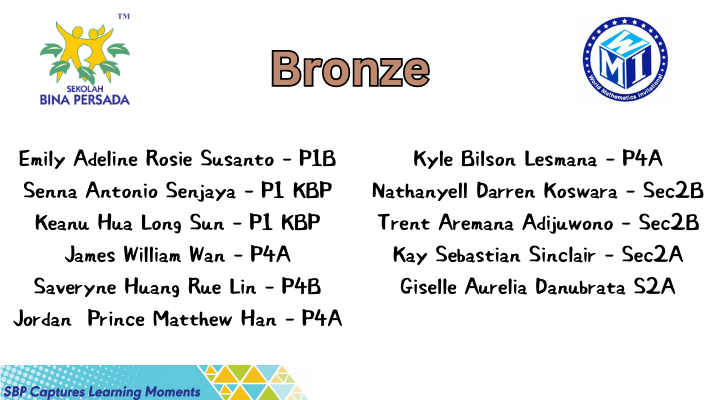 TM
SEKOLAH
BINA PERSADA

Bronze

WMI
World Mathematics Invitational

Emily Adeline Rosie Susanto - P1B
Senna Antonio Senjaya - P1 KBP
Keanu Hua Long Sun - P1 KBP
James William Wan - P4A
Saveryne Huang Rue Lin - P4B
Jordan Prince Matthew Han - P4A

Kyle Bilson Lesmana - P4A
Nathanyell Darren Koswara - Sec2B
Trent Aremana Adijuwono - Sec2B
Kay Sebastian Sinclair - Sec2A
Giselle Aurelia Danubrata S2A

SBP Captures Learning Moments